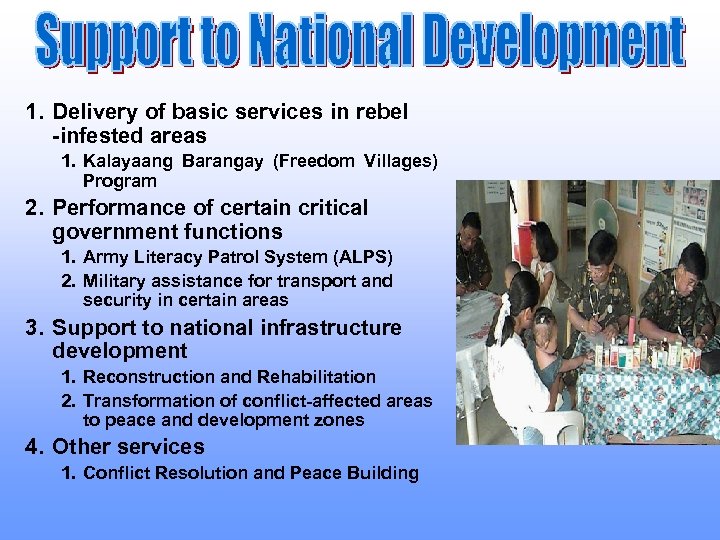 Support to National Development

1. Delivery of basic services in rebel -infested areas
   1. Kalayaang Barangay (Freedom Villages) Program
2. Performance of certain critical government functions
   1. Army Literacy Patrol System (ALPS)
   2. Military assistance for transport and security in certain areas
3. Support to national infrastructure development
   1. Reconstruction and Rehabilitation
   2. Transformation of conflict-affected areas to peace and development zones
4. Other services
   1. Conflict Resolution and Peace Building